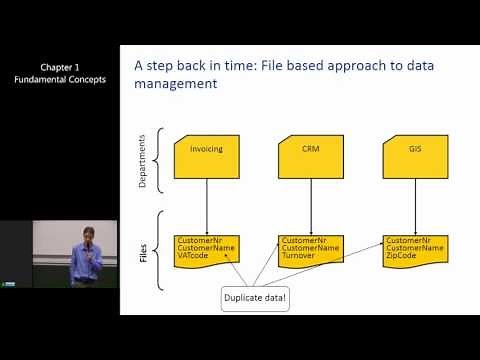 Chapter 1
Fundamental Concepts

A step back in time: File based approach to data management

Departments

Invoicing

CRM

GIS

Files

CustomerNr
CustomerName
VATcode

CustomerNr
CustomerName
Turnover

CustomerNr
CustomerName
ZipCode

Duplicate data!